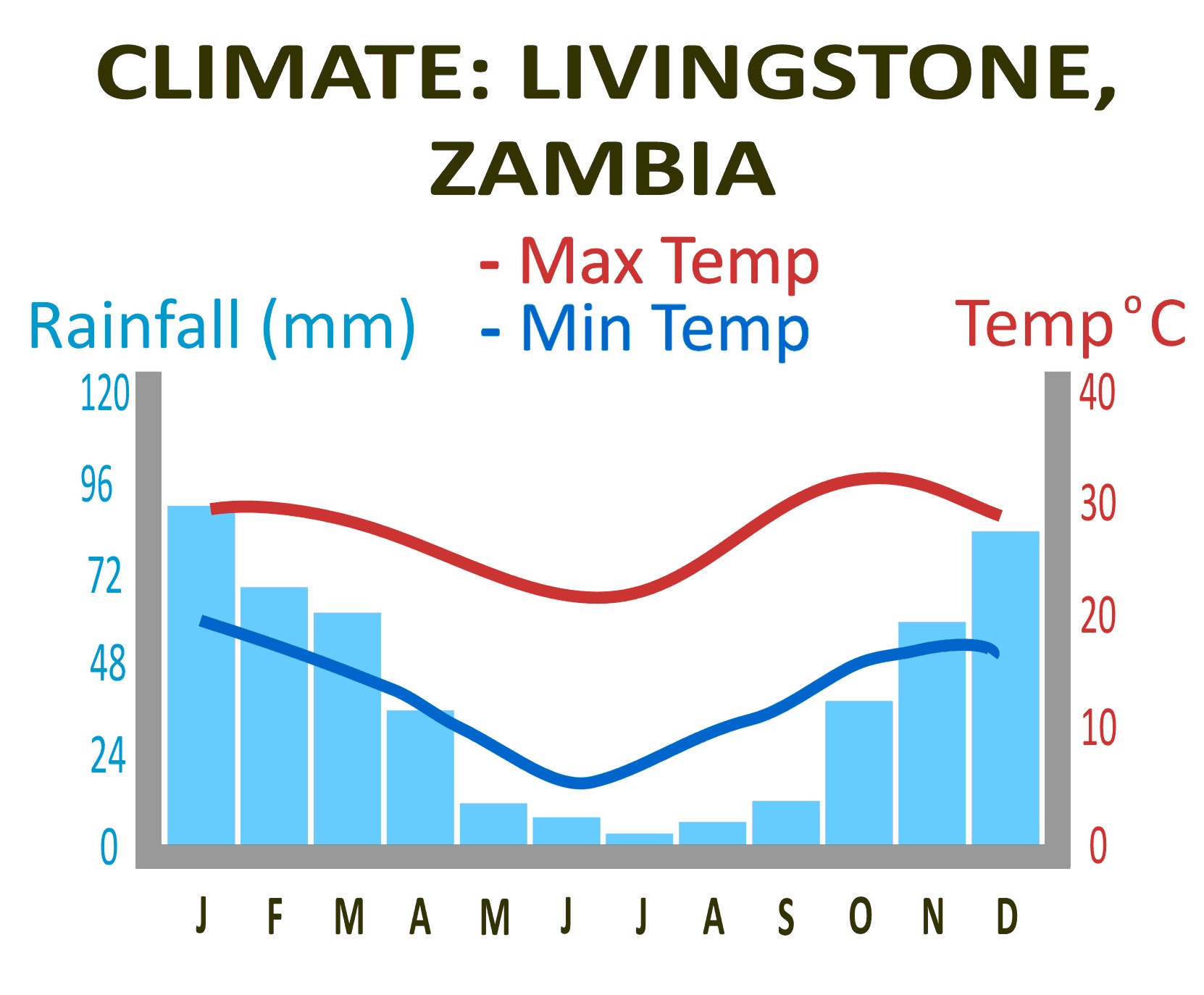 CLIMATE: LIVINGSTONE, ZAMBIA

- Max Temp
- Min Temp

Rainfall (mm)

Temp °C

120
96
72
48
24
0

40
30
20
10
0

J F M A M J J A S O N D